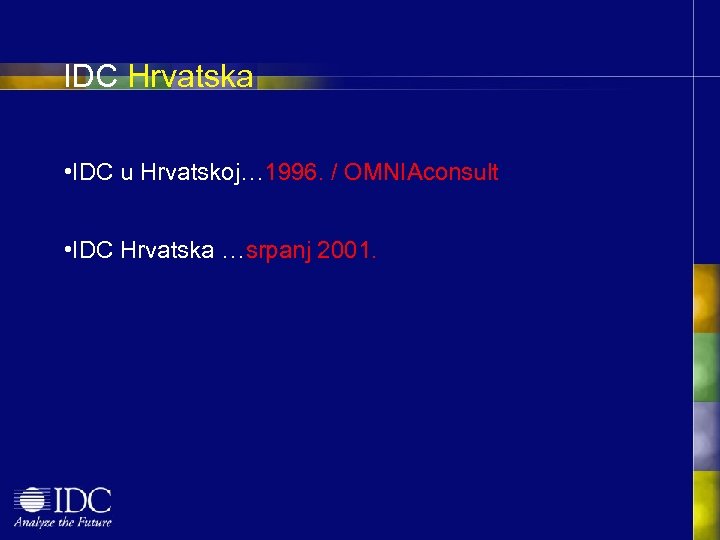 IDC Hrvatska

•IDC u Hrvatskoj…1996. / OMNIAconsult

•IDC Hrvatska …srpanj 2001.

IDC
Analyze the Future